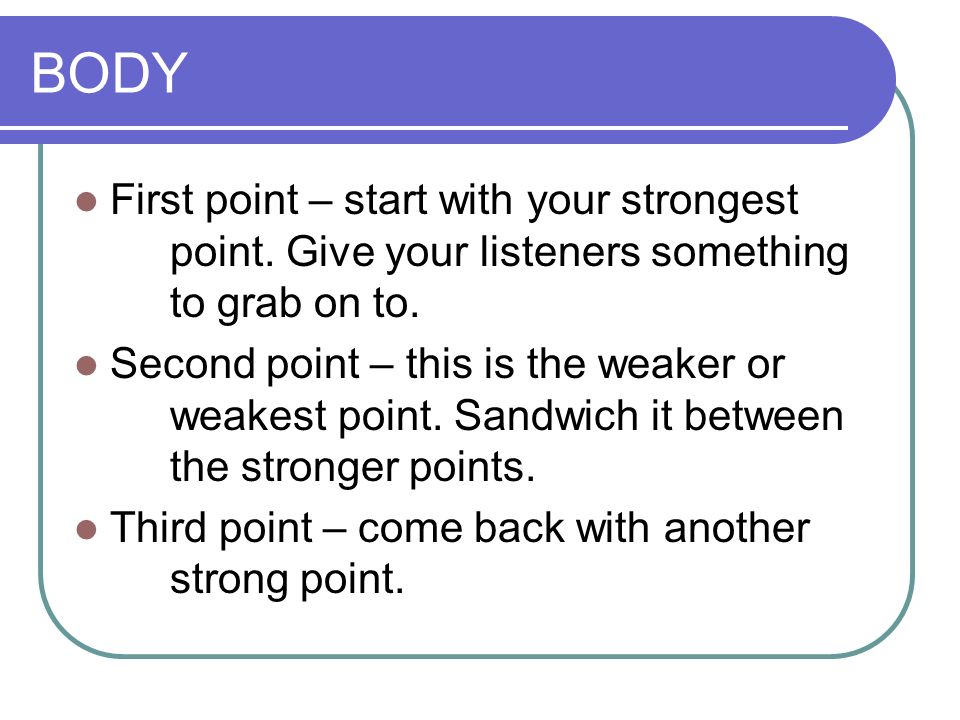 BODY

- First point – start with your strongest point. Give your listeners something to grab on to.
- Second point – this is the weaker or weakest point. Sandwich it between the stronger points.
- Third point – come back with another strong point.